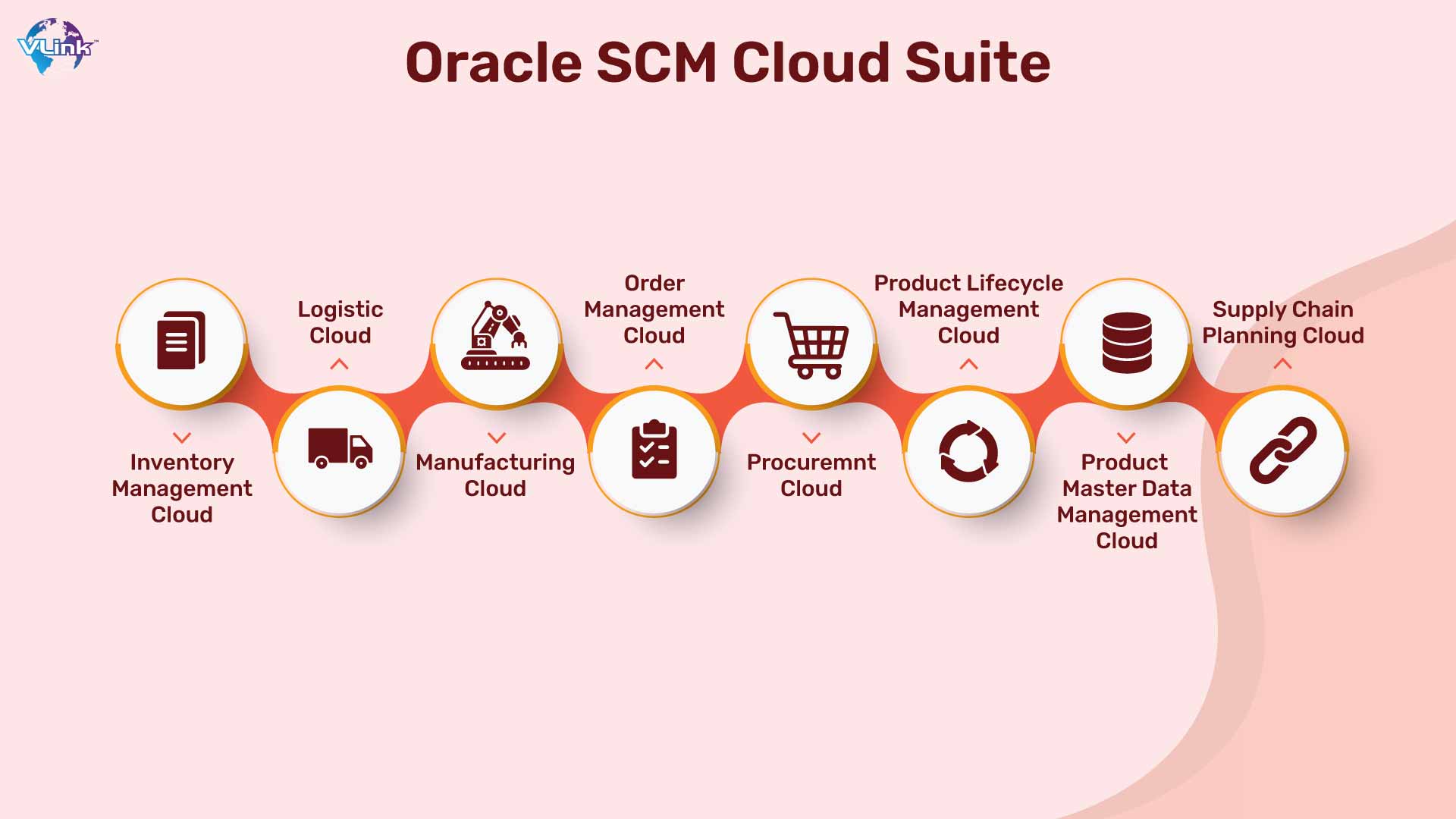 VLink™

Oracle SCM Cloud Suite

Inventory Management Cloud

Logistic Cloud

Manufacturing Cloud

Order Management Cloud

Procuremnt Cloud

Product Lifecycle Management Cloud

Product Master Data Management Cloud

Supply Chain Planning Cloud